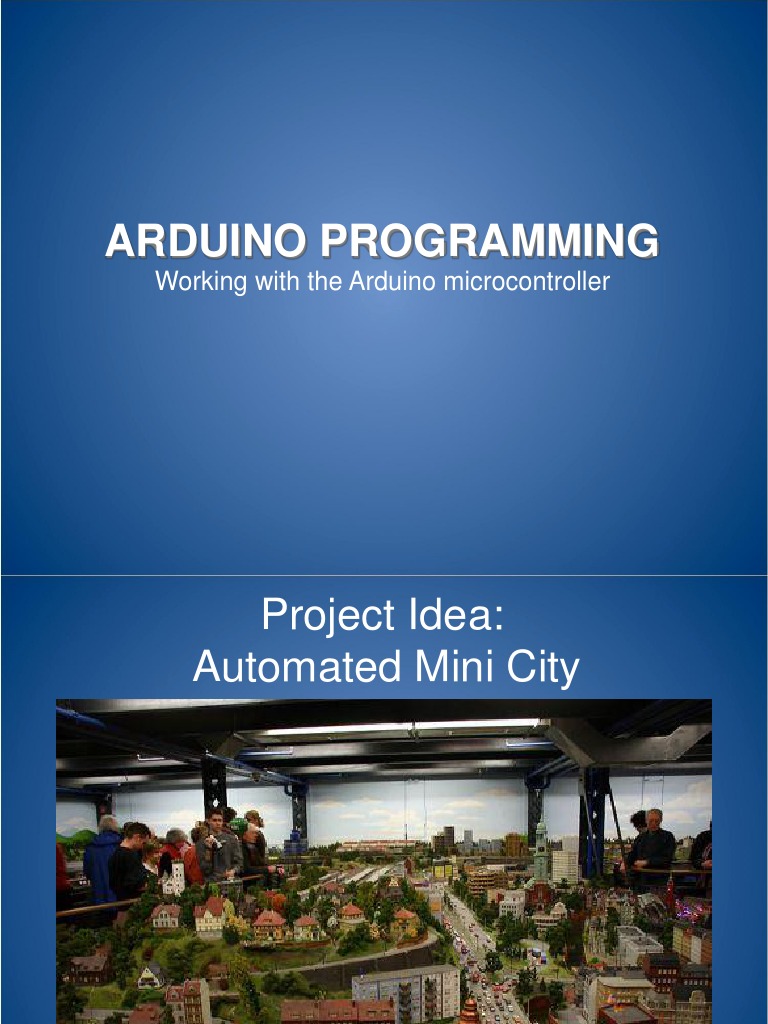 ARDUINO PROGRAMMING
Working with the Arduino microcontroller

Project Idea:
Automated Mini City